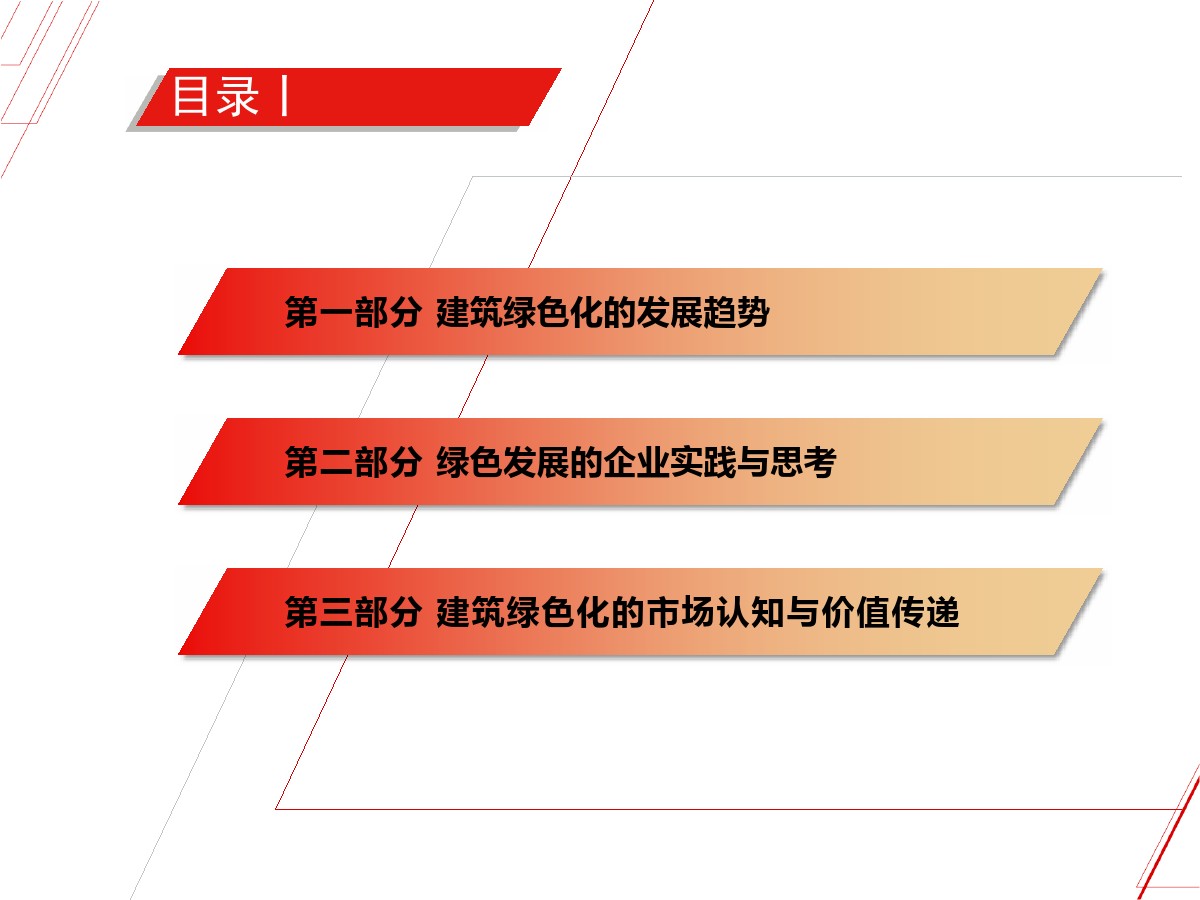 目录丨

第一部分 建筑绿色化的发展趋势

第二部分 绿色发展的企业实践与思考

第三部分 建筑绿色化的市场认知与价值传递